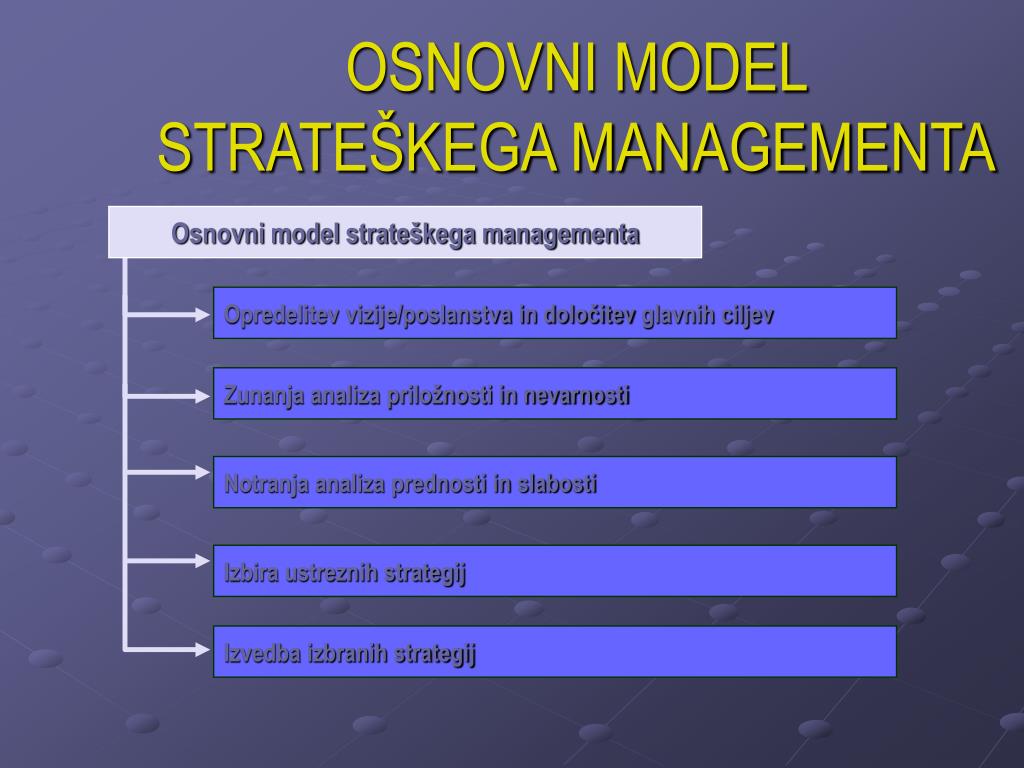 OSNOVNI MODEL STRATEŠKEGA MANAGEMENTA

Osnovni model strateškega managementa

Opredelitev vizije/poslanstva in določitev glavnih ciljev

Zunanja analiza priložnosti in nevarnosti

Notranja analiza prednosti in slabosti

Izbira ustreznih strategij

Izvedba izbranih strategij